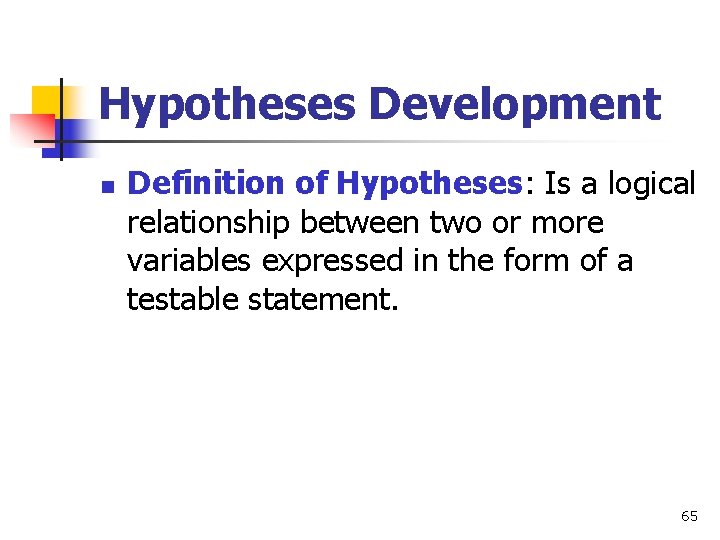 Hypotheses Development

Definition of Hypotheses: Is a logical relationship between two or more variables expressed in the form of a testable statement.

65